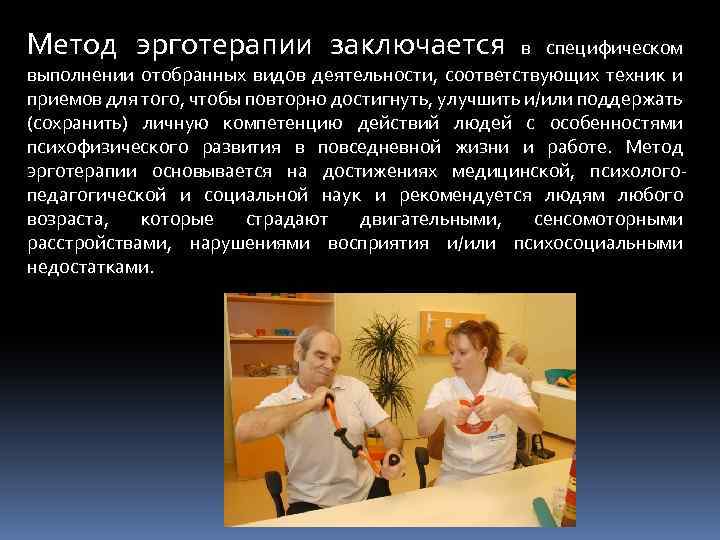 Метод эрготерапии заключается в специфическом выполнении отобранных видов деятельности, соответствующих техник и приемов для того, чтобы повторно достигнуть, улучшить и/или поддержать (сохранить) личную компетенцию действий людей с особенностями психофизического развития в повседневной жизни и работе. Метод эрготерапии основывается на достижениях медицинской, психолого-педагогической и социальной наук и рекомендуется людям любого возраста, которые страдают двигательными, сенсомоторными расстройствами, нарушениями восприятия и/или психосоциальными недостатками.